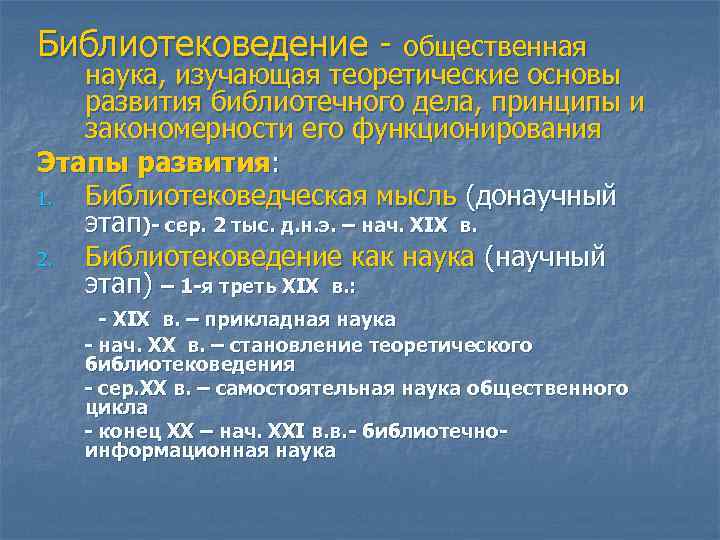 Библиотековедение - общественная наука, изучающая теоретические основы развития библиотечного дела, принципы и закономерности его функционирования

Этапы развития:

1. Библиотековедческая мысль (донаучный этап)- сер. 2 тыс. д.н.э. – нач. XIX в.
2. Библиотековедение как наука (научный этап) – 1-я треть XIX в.:

- XIX в. – прикладная наука
- нач. XX в. – становление теоретического библиотековедения
- сер.XX в. – самостоятельная наука общественного цикла
- конец XX – нач. XXI в.в.- библиотечно-информационная наука